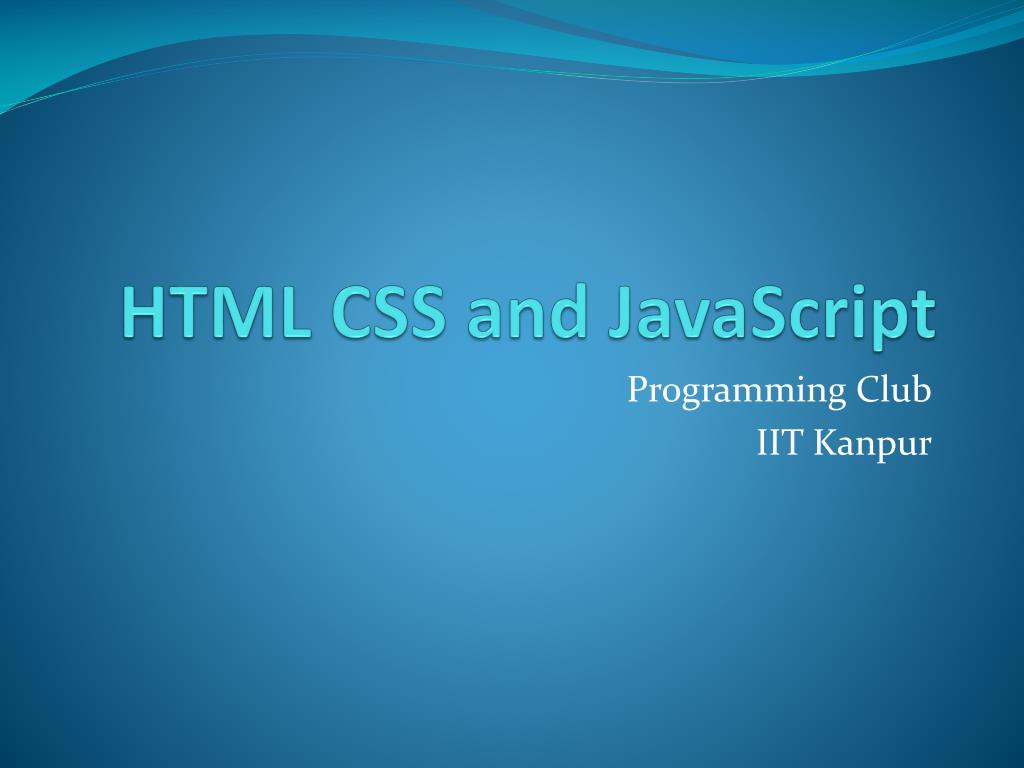 HTML CSS and JavaScript

Programming Club
IIT Kanpur